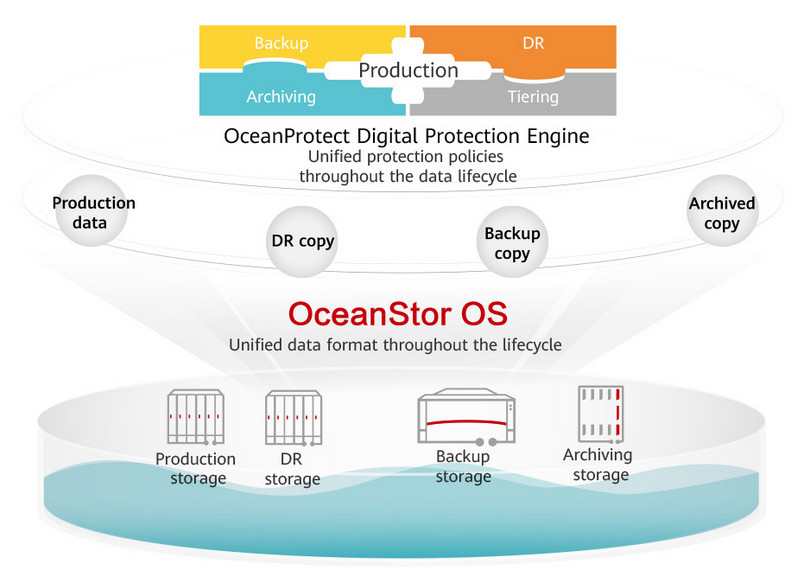 Backup
DR
Production
Archiving
Tiering

OceanProtect Digital Protection Engine
Unified protection policies throughout the data lifecycle

Production data
DR copy
Backup copy
Archived copy

OceanStor OS
Unified data format throughout the lifecycle

Production storage
DR storage
Backup storage
Archiving storage